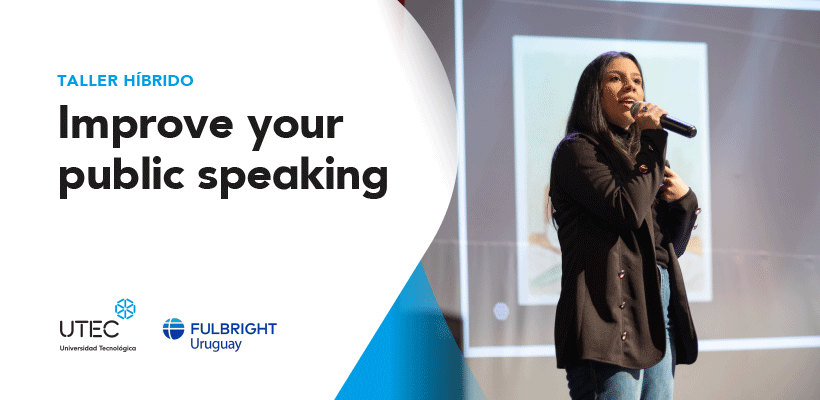 TALLER HÍBRIDO

Improve your public speaking

UTEC
Universidad Tecnológica

FULBRIGHT
Uruguay